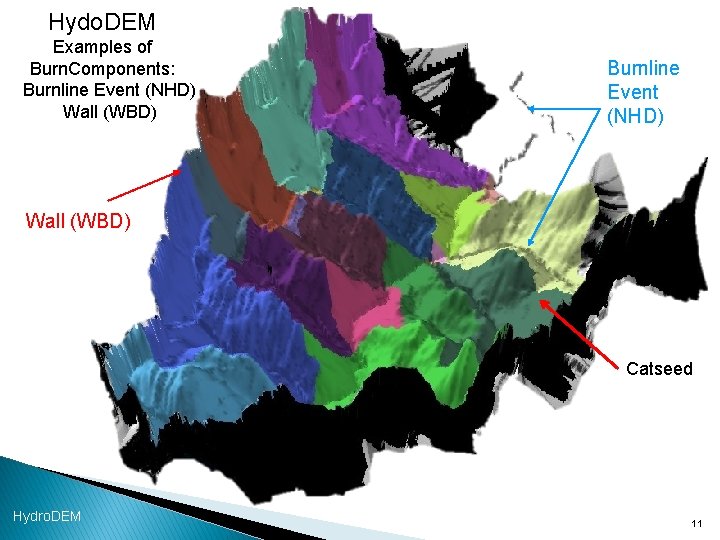 HydoDEM
Examples of
BurnComponents:
Burnline Event (NHD)
Wall (WBD)

Burnline
Event
(NHD)

Wall (WBD)

Catseed

HydroDEM

11